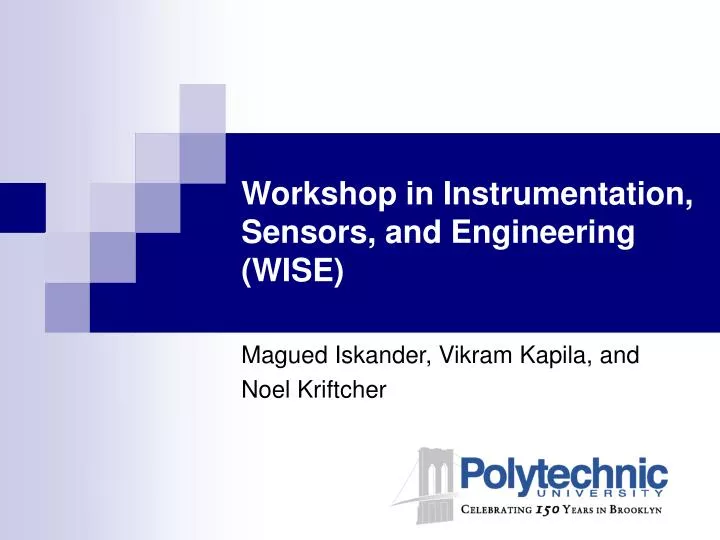 Workshop in Instrumentation, Sensors, and Engineering (WISE)

Magued Iskander, Vikram Kapila, and Noel Kriftcher

Polytechnic
UNIVERSITY
CELEBRATING 150 YEARS IN BROOKLYN